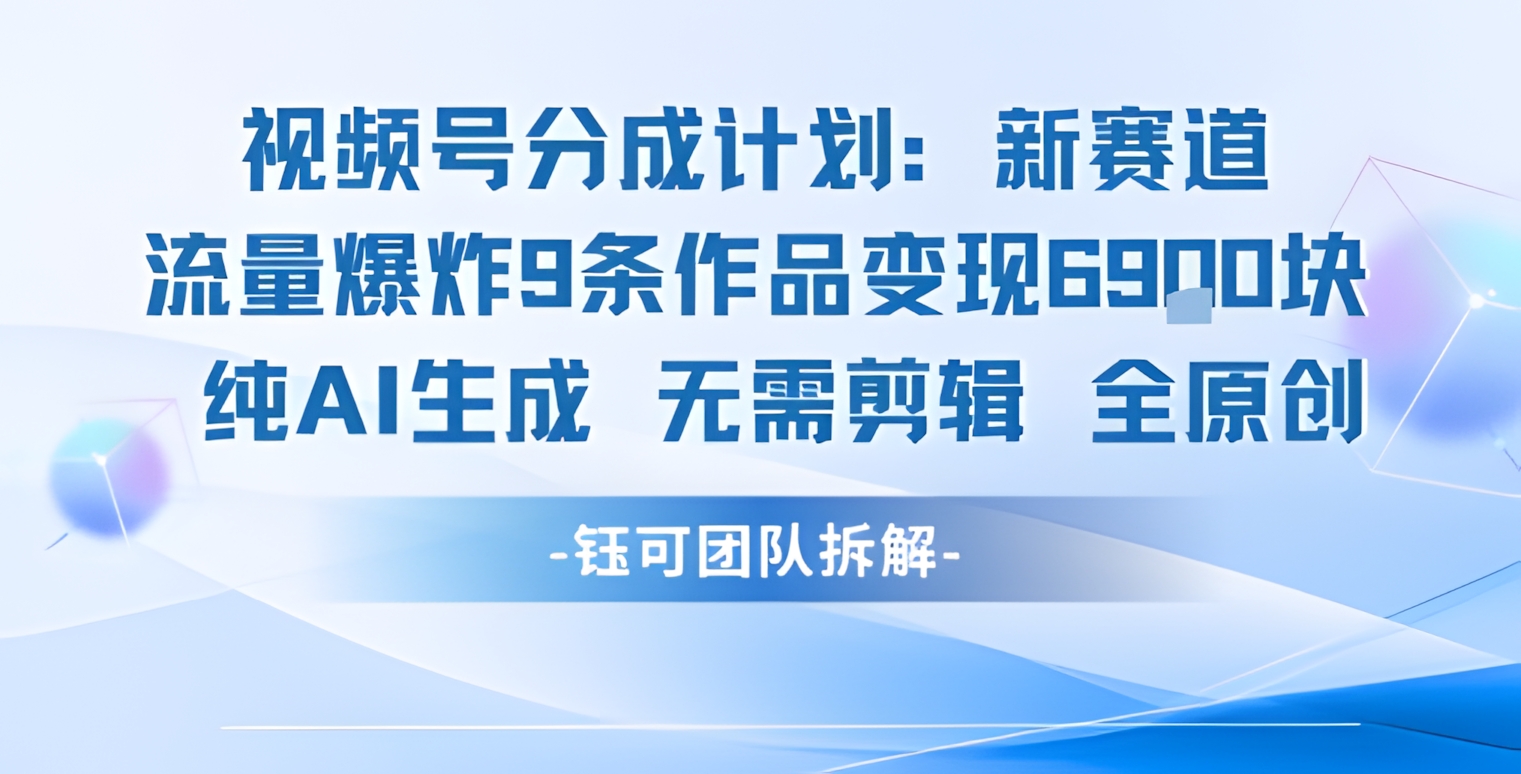 视频号分成计划：新赛道
流量爆炸9条作品变现6900块
纯AI生成 无需剪辑 全原创

-钰可团队拆解-